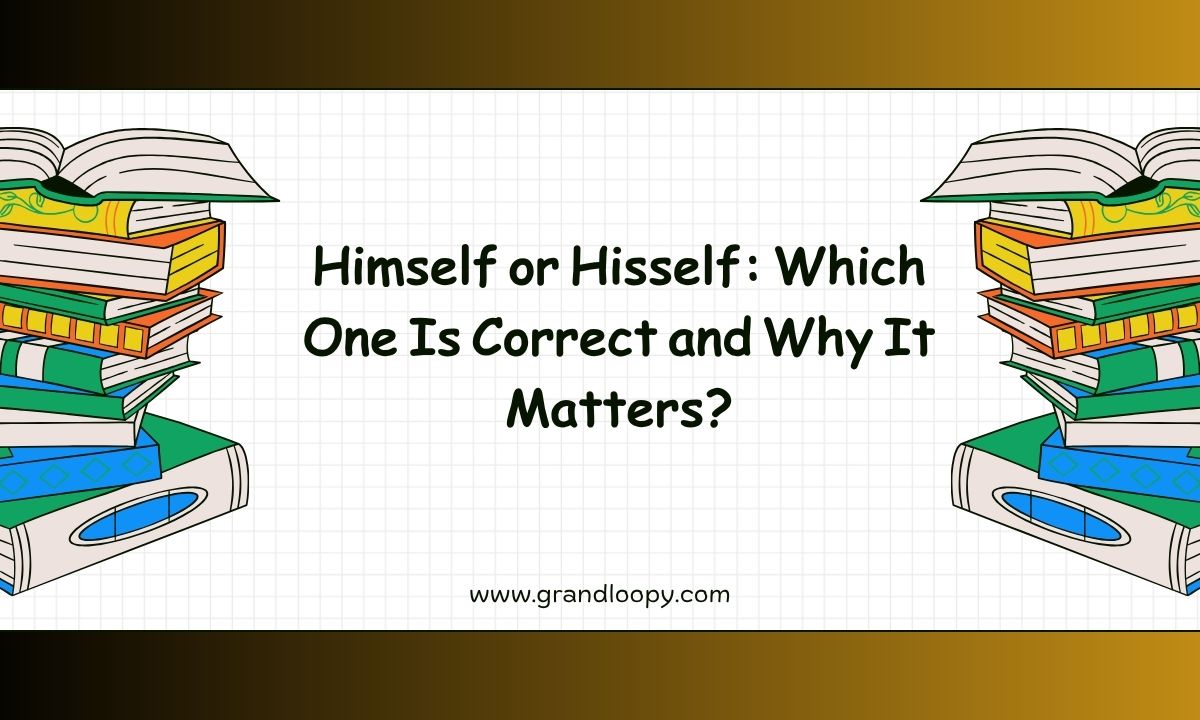 Himself or Hisself : Which One Is Correct and Why It Matters?

www.grandloopy.com